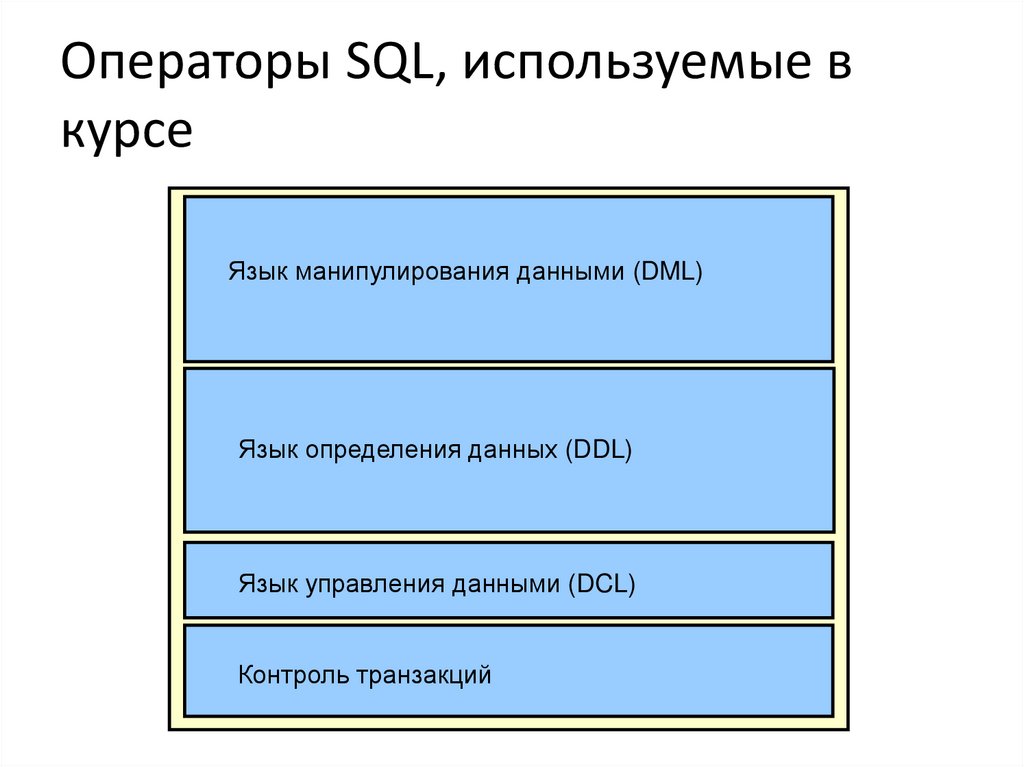 Операторы SQL, используемые в курсе

Язык манипулирования данными (DML)

Язык определения данных (DDL)

Язык управления данными (DCL)

Контроль транзакций